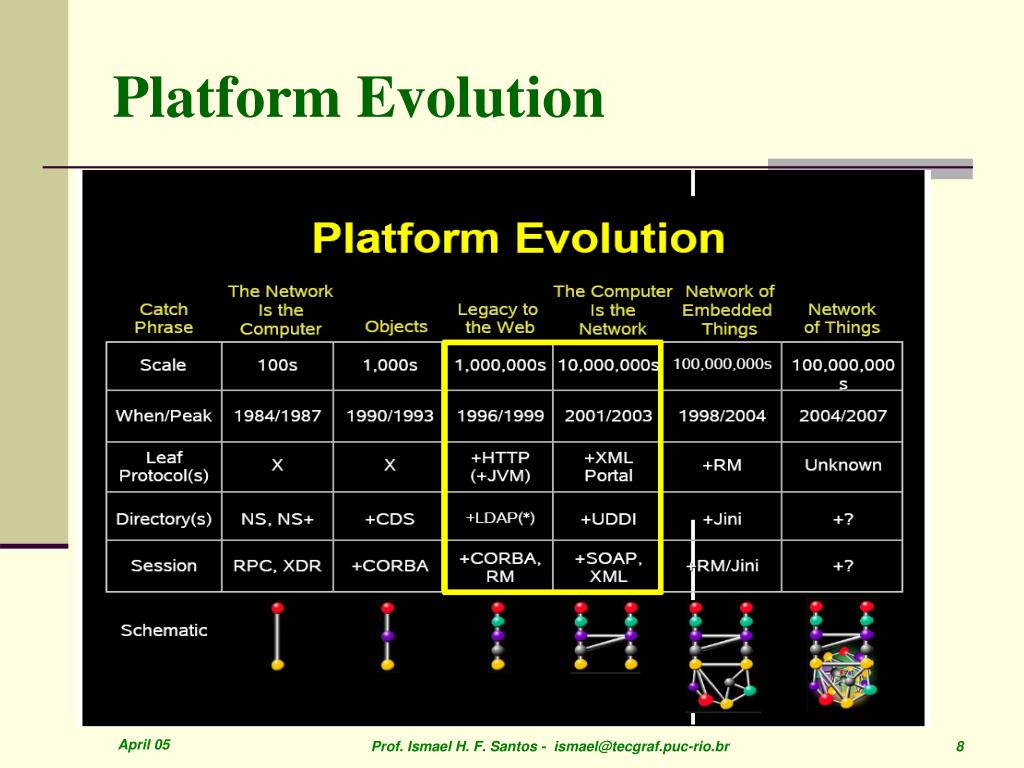 Platform Evolution

Platform Evolution

| Catch Phrase | The Network Is the Computer | Objects | Legacy to the Web | The Computer Is the Network | Network of Embedded Things | Network of Things |
|---|---|---|---|---|---|---|
| Scale | 100s | 1,000s | 1,000,000s | 10,000,000s | 100,000,000s | 100,000,000 s |
| When/Peak | 1984/1987 | 1990/1993 | 1996/1999 | 2001/2003 | 1998/2004 | 2004/2007 |
| Leaf Protocol(s) | X | X | +HTTP (+JVM) | +XML Portal | +RM | Unknown |
| Directory(s) | NS, NS+ | +CDS | +LDAP(*) | +UDDI | +Jini | +? |
| Session | RPC, XDR | +CORBA | +CORBA, RM | +SOAP, XML | +RM/Jini | +? |
| Schematic | | | | | | |

April 05

Prof. Ismael H. F. Santos - ismael@tecgraf.puc-rio.br

8